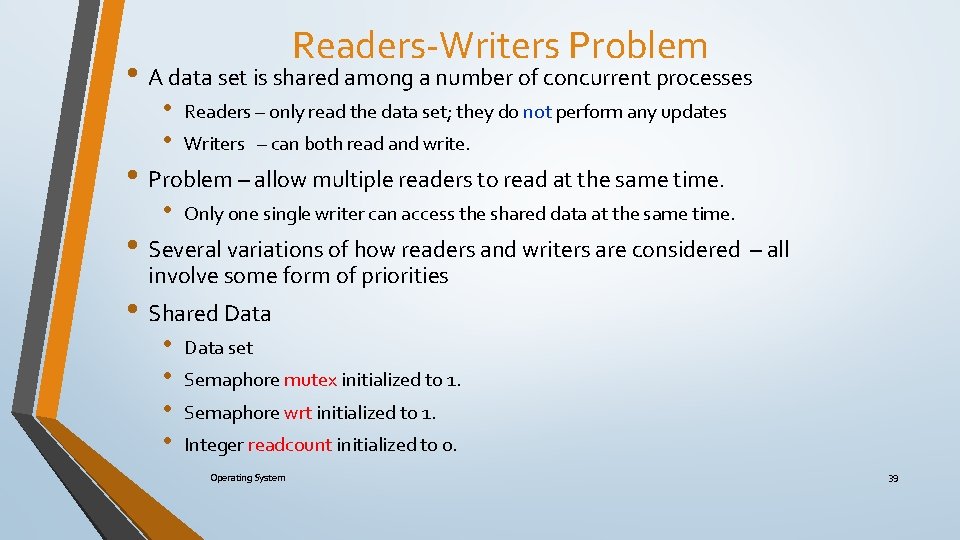 Readers-Writers Problem

• A data set is shared among a number of concurrent processes

• Readers – only read the data set; they do not perform any updates

• Writers – can both read and write.

• Problem – allow multiple readers to read at the same time.

• Only one single writer can access the shared data at the same time.

• Several variations of how readers and writers are considered – all involve some form of priorities

• Shared Data

• Data set

• Semaphore mutex initialized to 1.

• Semaphore wrt initialized to 1.

• Integer readcount initialized to 0.

Operating System

39